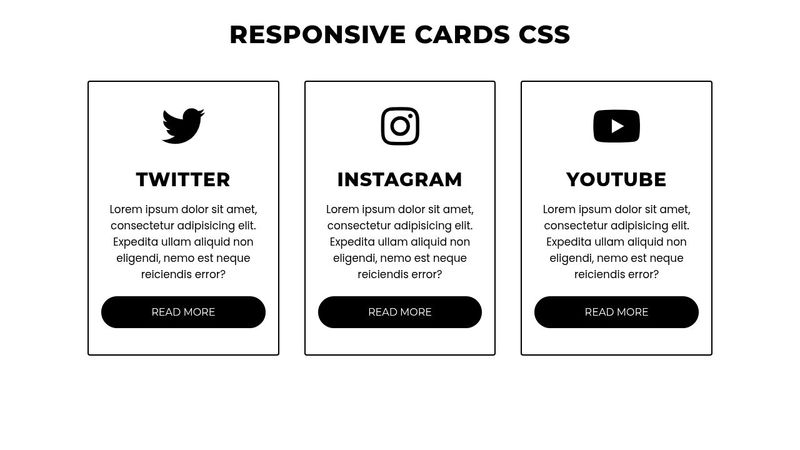 RESPONSIVE CARDS CSS

TWITTER

Lorem ipsum dolor sit amet, consectetur adipisicing elit. Expedita ullam aliquid non eligendi, nemo est neque reiciendis error?

READ MORE

INSTAGRAM

Lorem ipsum dolor sit amet, consectetur adipisicing elit. Expedita ullam aliquid non eligendi, nemo est neque reiciendis error?

READ MORE

YOUTUBE

Lorem ipsum dolor sit amet, consectetur adipisicing elit. Expedita ullam aliquid non eligendi, nemo est neque reiciendis error?

READ MORE